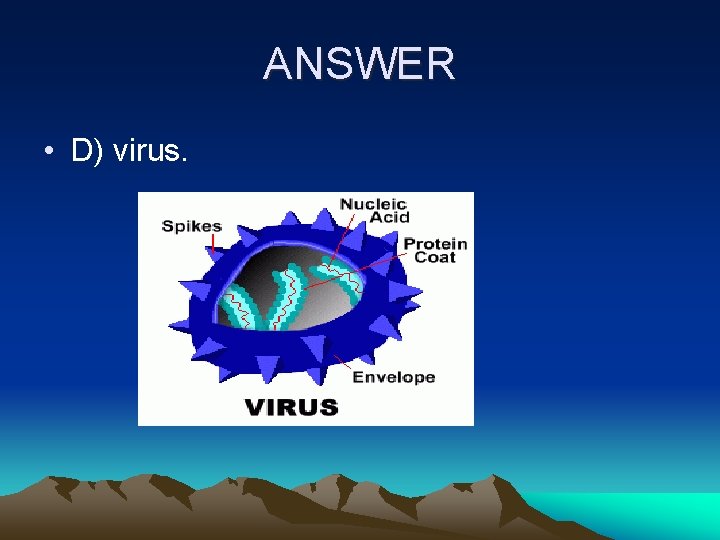 ANSWER

• D) virus.

Spikes

Nucleic Acid

Protein Coat

Envelope

VIRUS